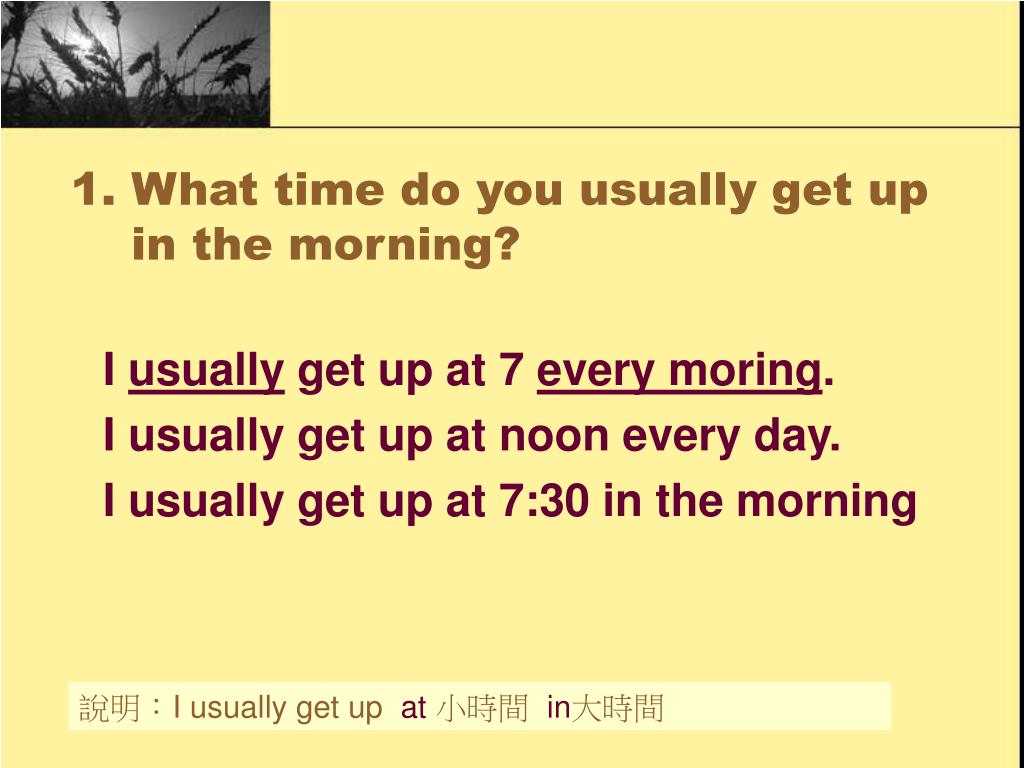 1. What time do you usually get up in the morning?

I usually get up at 7 every moring.
I usually get up at noon every day.
I usually get up at 7:30 in the morning

說明：I usually get up at 小時間 in大時間